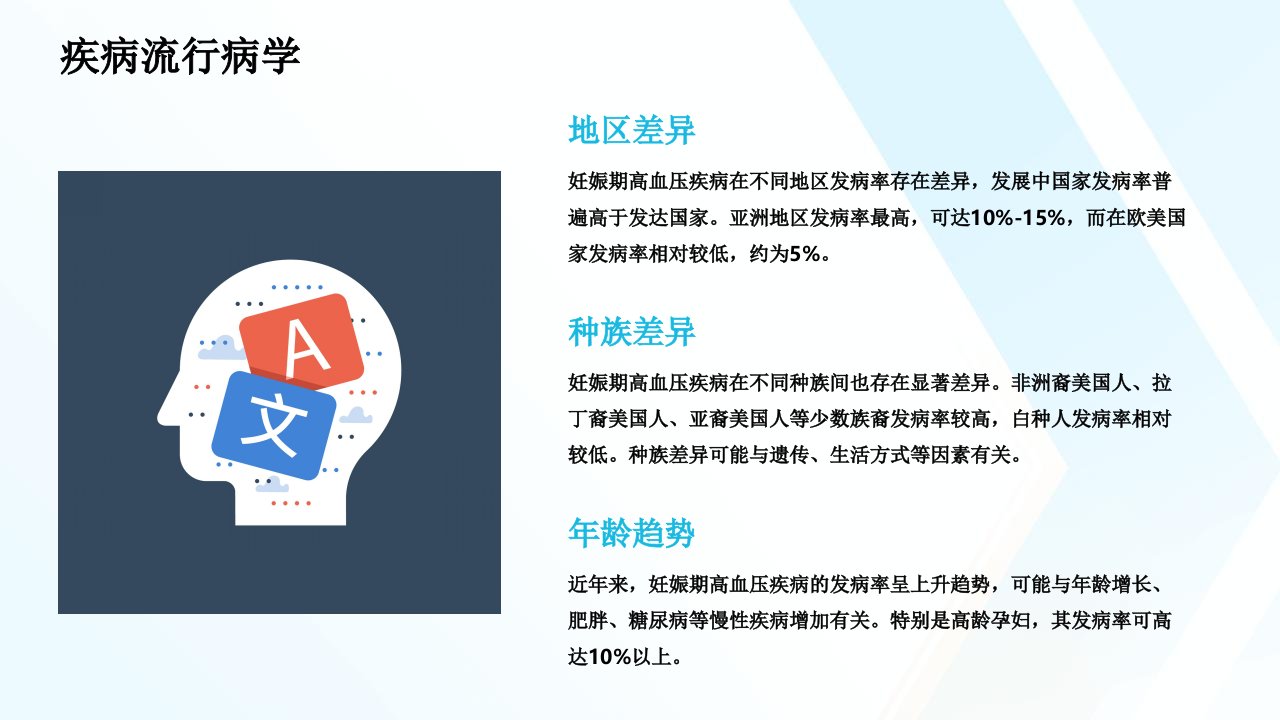 疾病流行病学

A

文

地区差异

妊娠期高血压疾病在不同地区发病率存在差异，发展中国家发病率普遍高于发达国家。亚洲地区发病率最高，可达10%-15%，而在欧美国家发病率相对较低，约为5%。

种族差异

妊娠期高血压疾病在不同种族间也存在显著差异。非洲裔美国人、拉丁裔美国人、亚裔美国人等少数族裔发病率较高，白种人发病率相对较低。种族差异可能与遗传、生活方式等因素有关。

年龄趋势

近年来，妊娠期高血压疾病的发病率呈上升趋势，可能与年龄增长、肥胖、糖尿病等慢性疾病增加有关。特别是高龄孕妇，其发病率可高达10%以上。